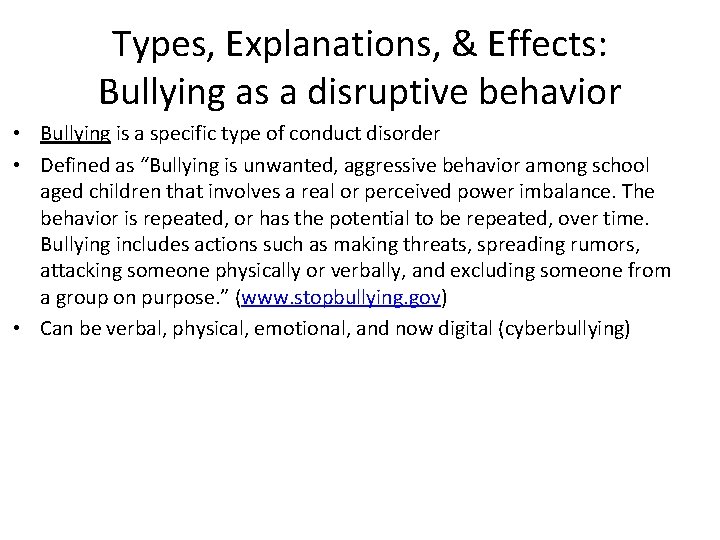 Types, Explanations, & Effects: Bullying as a disruptive behavior

• Bullying is a specific type of conduct disorder
• Defined as “Bullying is unwanted, aggressive behavior among school aged children that involves a real or perceived power imbalance. The behavior is repeated, or has the potential to be repeated, over time. Bullying includes actions such as making threats, spreading rumors, attacking someone physically or verbally, and excluding someone from a group on purpose.” (www.stopbullying.gov)
• Can be verbal, physical, emotional, and now digital (cyberbullying)